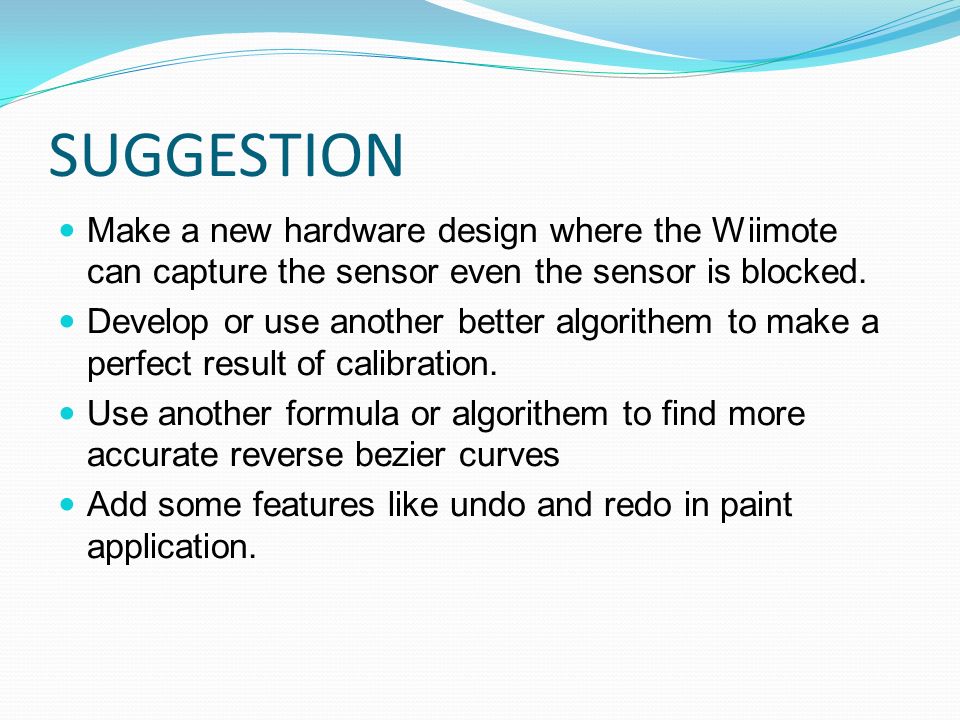 SUGGESTION

- Make a new hardware design where the Wiimote can capture the sensor even the sensor is blocked.
- Develop or use another better algorithem to make a perfect result of calibration.
- Use another formula or algorithem to find more accurate reverse bezier curves
- Add some features like undo and redo in paint application.